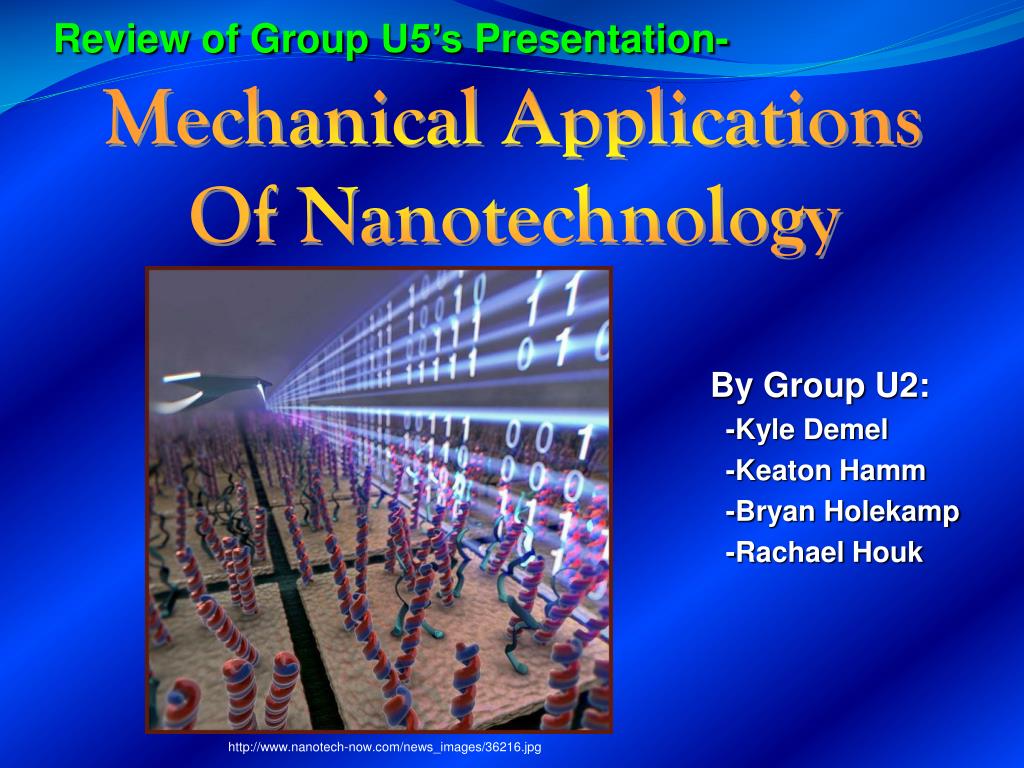 Review of Group U5's Presentation-

Mechanical Applications Of Nanotechnology

By Group U2:
-Kyle Demel
-Keaton Hamm
-Bryan Holekamp
-Rachael Houk

http://www.nanotech-now.com/news_images/36216.jpg